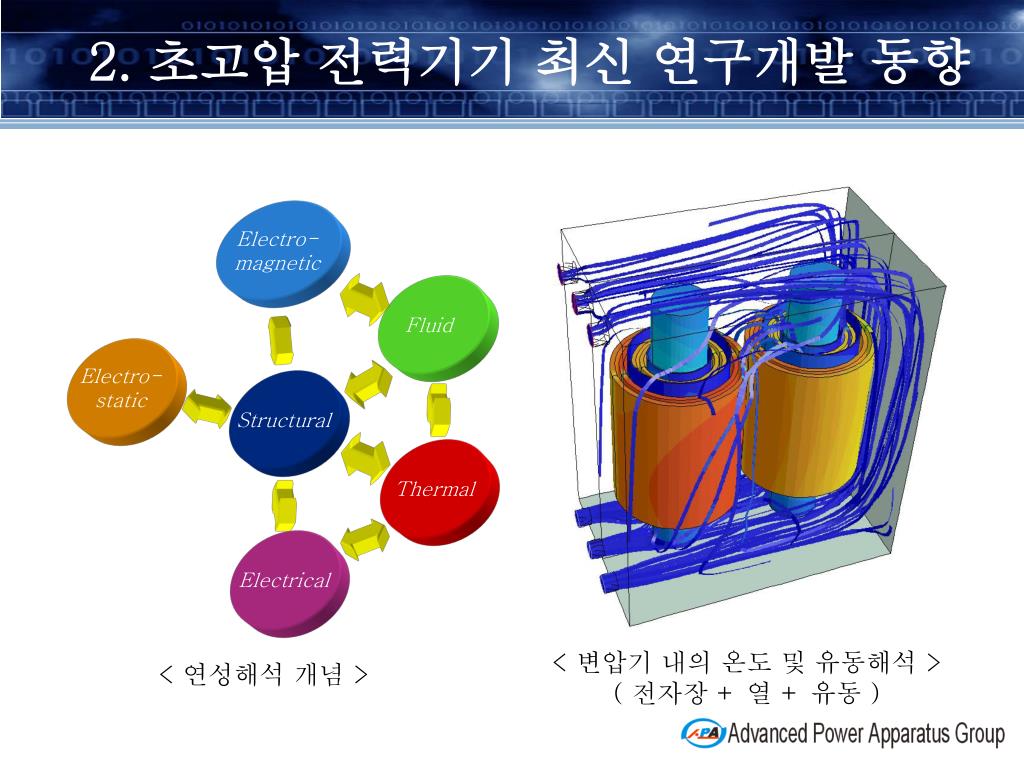 2. 초고압 전력기기 최신 연구개발 동향

Electro-magnetic

Fluid

Electro-static

Structural

Thermal

Electrical

< 연성해석 개념 >

< 변압기 내의 온도 및 유동해석 >
( 전자장 + 열 + 유동 )

APA Advanced Power Apparatus Group